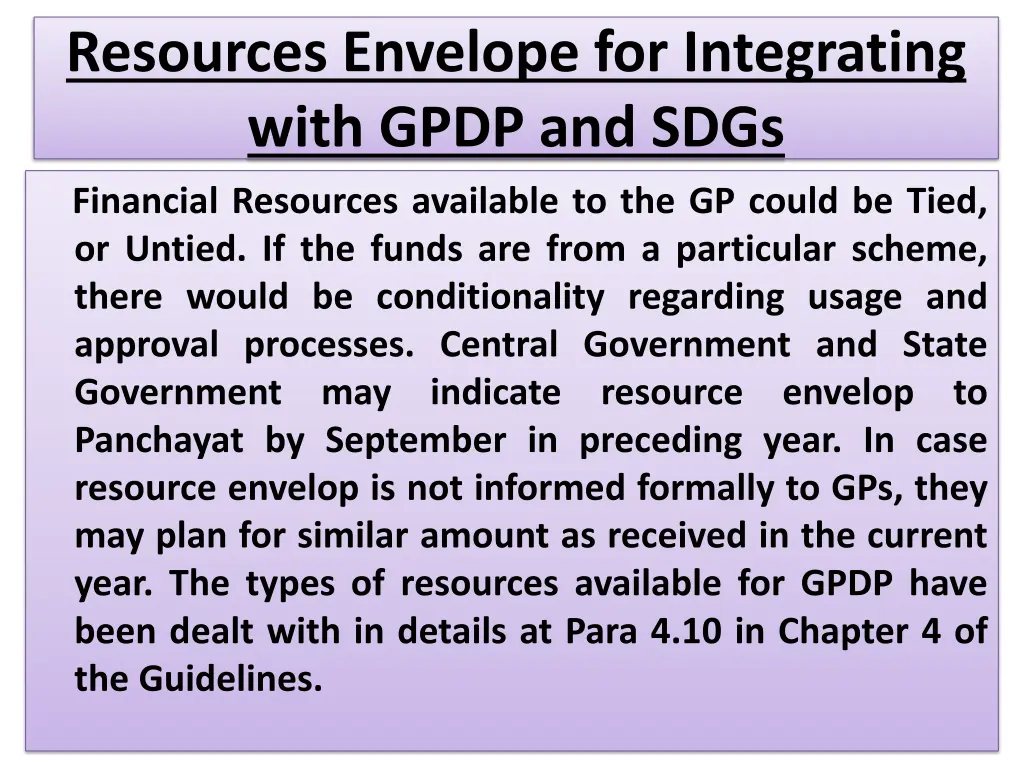 Resources Envelope for Integrating with GPDP and SDGs

Financial Resources available to the GP could be Tied, or Untied. If the funds are from a particular scheme, there would be conditionality regarding usage and approval processes. Central Government and State Government may indicate resource envelop to Panchayat by September in preceding year. In case resource envelop is not informed formally to GPs, they may plan for similar amount as received in the current year. The types of resources available for GPDP have been dealt with in details at Para 4.10 in Chapter 4 of the Guidelines.